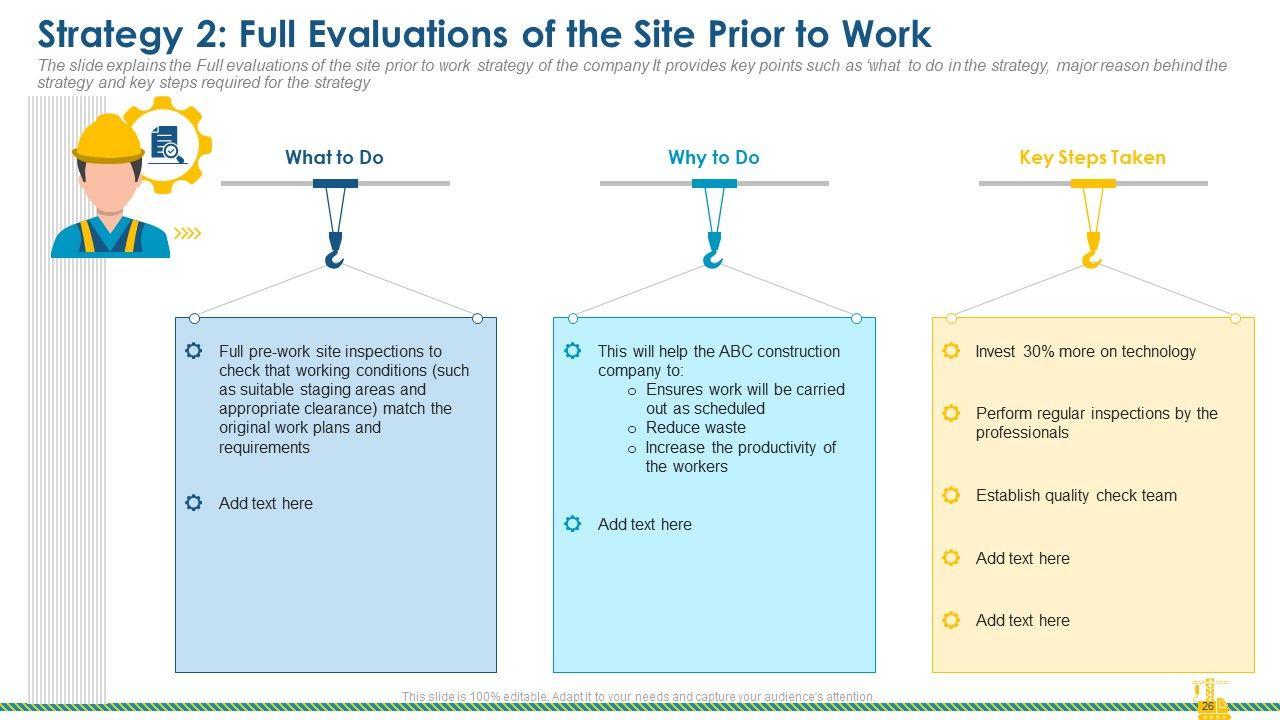 Strategy 2: Full Evaluations of the Site Prior to Work

The slide explains the Full evaluations of the site prior to work strategy of the company It provides key points such as 'what to do in the strategy, major reason behind the strategy and key steps required for the strategy

What to Do

Full pre-work site inspections to check that working conditions (such as suitable staging areas and appropriate clearance) match the original work plans and requirements

Add text here

Why to Do

This will help the ABC construction company to:
o Ensures work will be carried out as scheduled
o Reduce waste
o Increase the productivity of the workers

Add text here

Key Steps Taken

Invest 30% more on technology

Perform regular inspections by the professionals

Establish quality check team

Add text here

Add text here

This slide is 100% editable. Adapt it to your needs and capture your audience's attention.

26